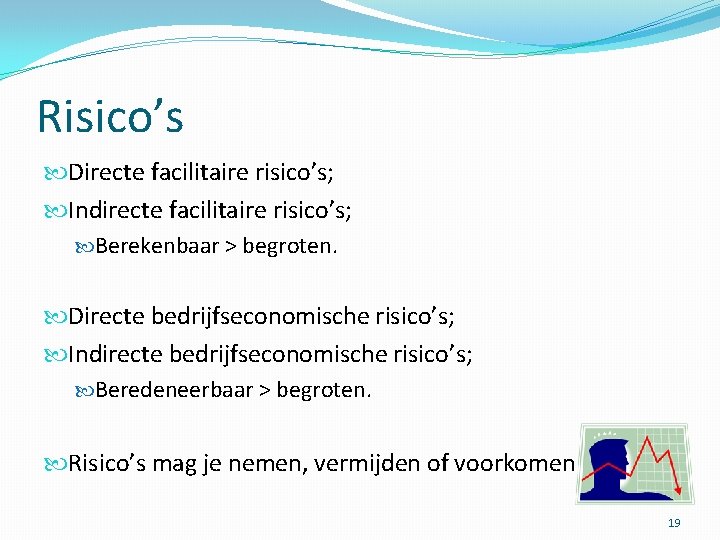 Risico's

Directe facilitaire risico's;

Indirecte facilitaire risico's;

Berekenbaar > begroten.

Directe bedrijfseconomische risico's;

Indirecte bedrijfseconomische risico's;

Beredeneerbaar > begroten.

Risico's mag je nemen, vermijden of voorkomen

19